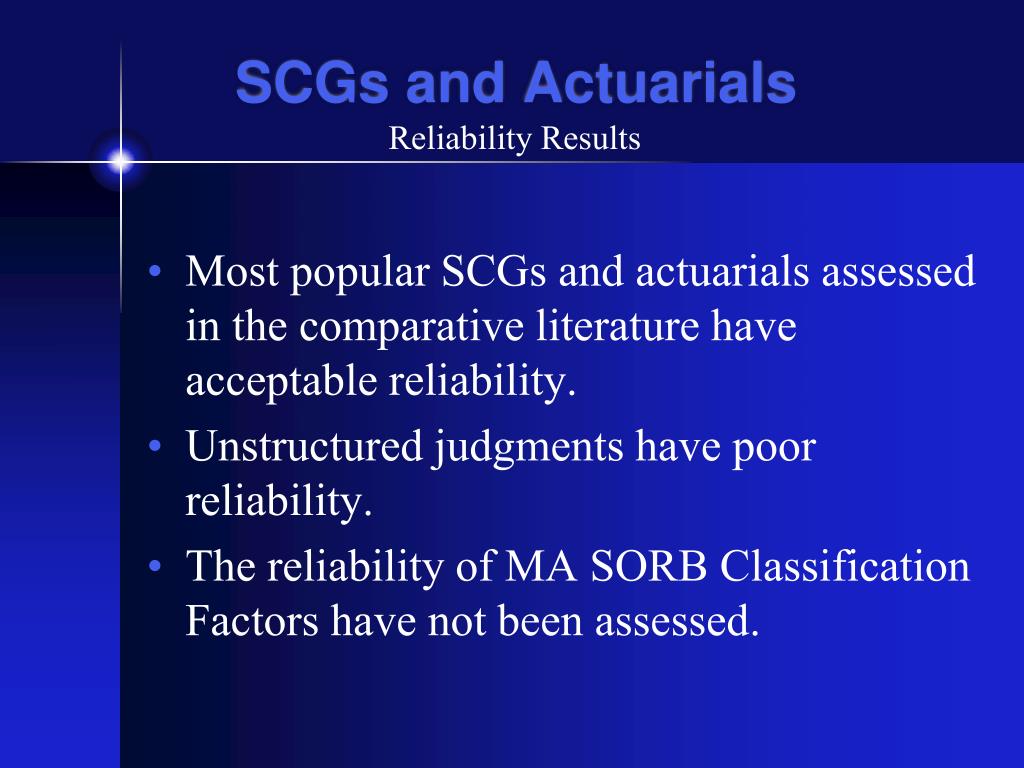 SCGs and Actuarials
Reliability Results

• Most popular SCGs and actuarials assessed in the comparative literature have acceptable reliability.
• Unstructured judgments have poor reliability.
• The reliability of MA SORB Classification Factors have not been assessed.